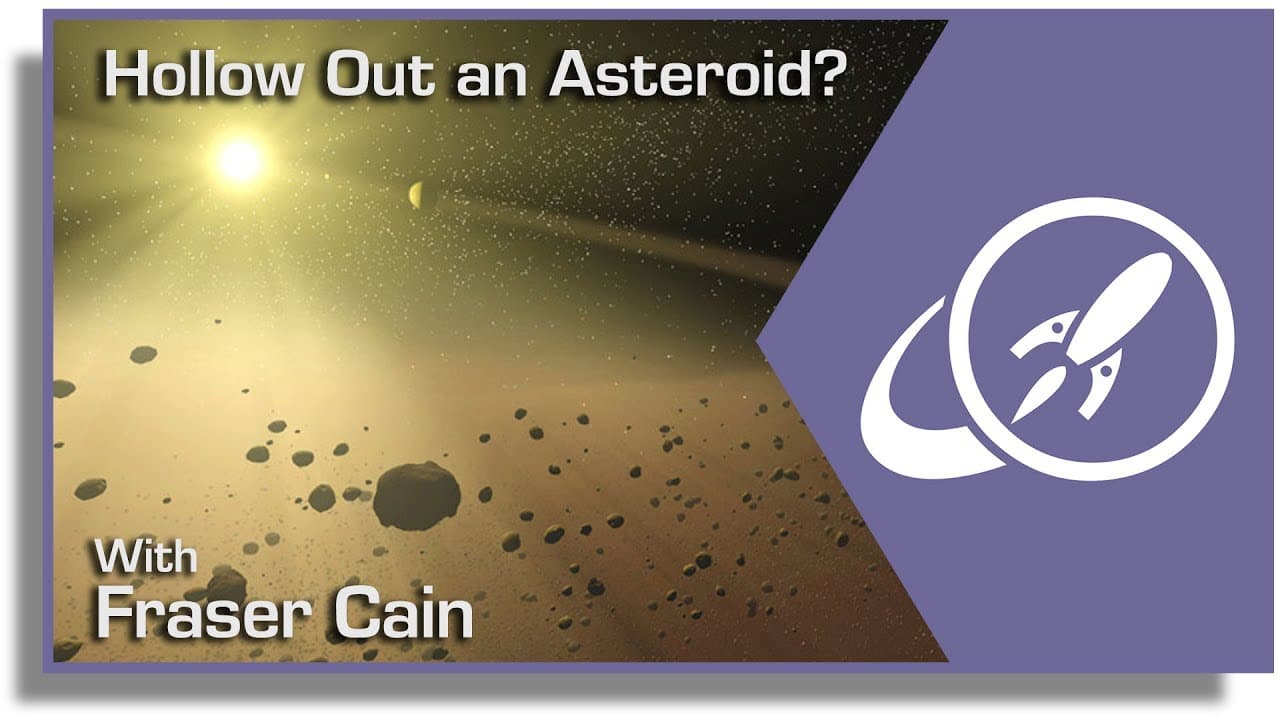 Hollow Out an Asteroid?

With
Fraser Cain